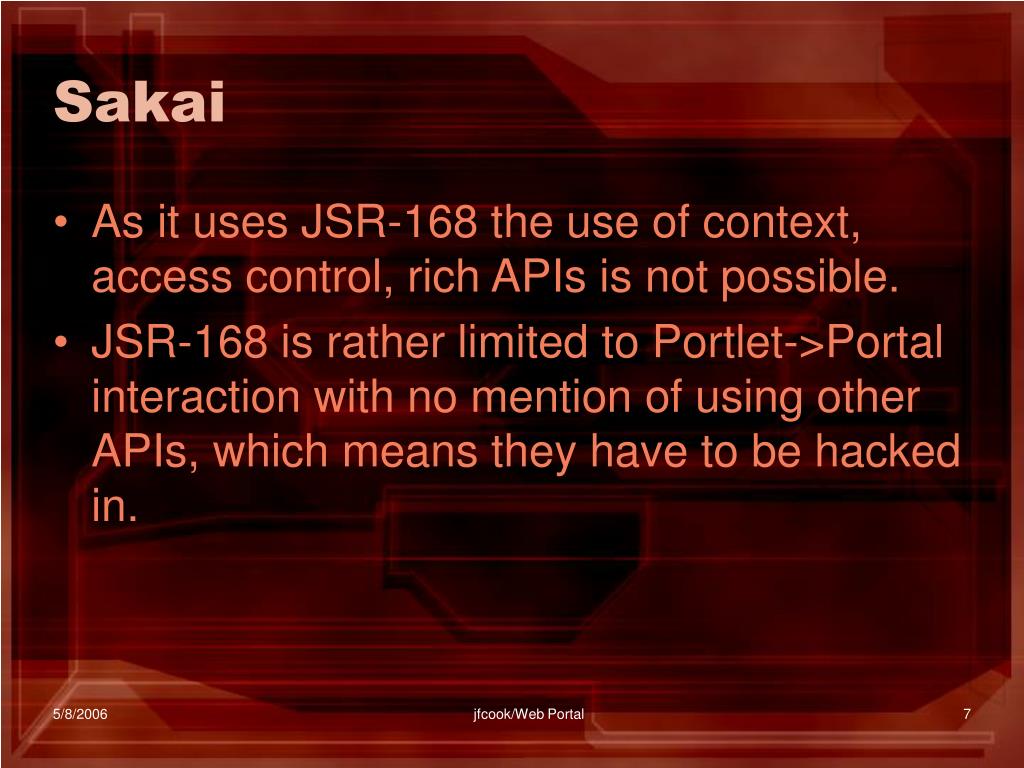 Sakai

• As it uses JSR-168 the use of context, access control, rich APIs is not possible.
• JSR-168 is rather limited to Portlet->Portal interaction with no mention of using other APIs, which means they have to be hacked in.

5/8/2006

jfcook/Web Portal

7